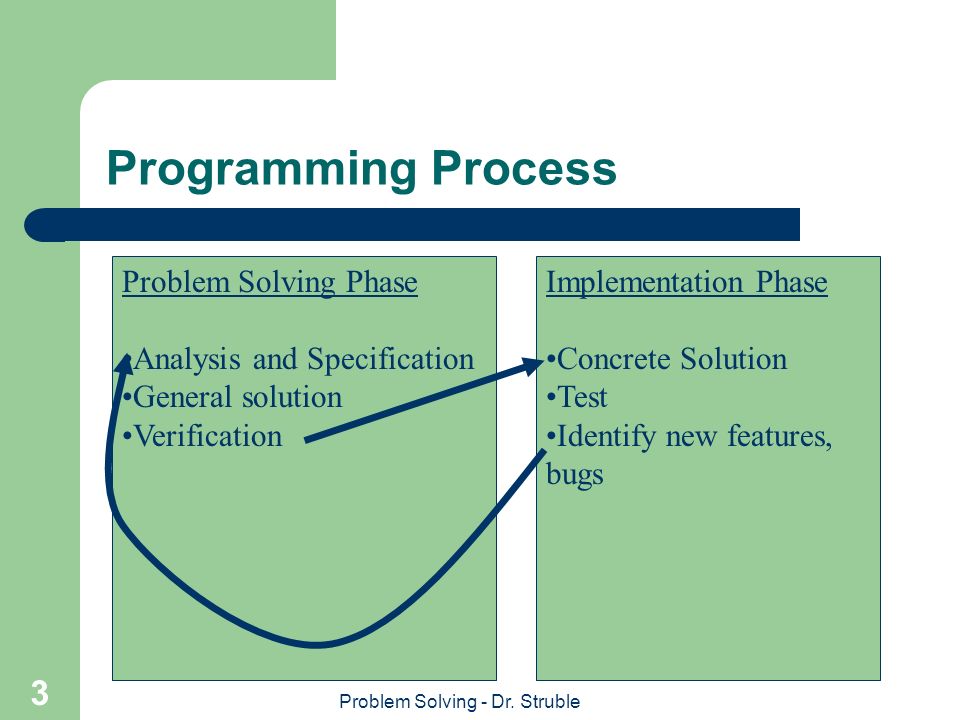 Programming Process

Problem Solving Phase

•Analysis and Specification
•General solution
•Verification

Implementation Phase

•Concrete Solution
•Test
•Identify new features, bugs

3

Problem Solving - Dr. Struble